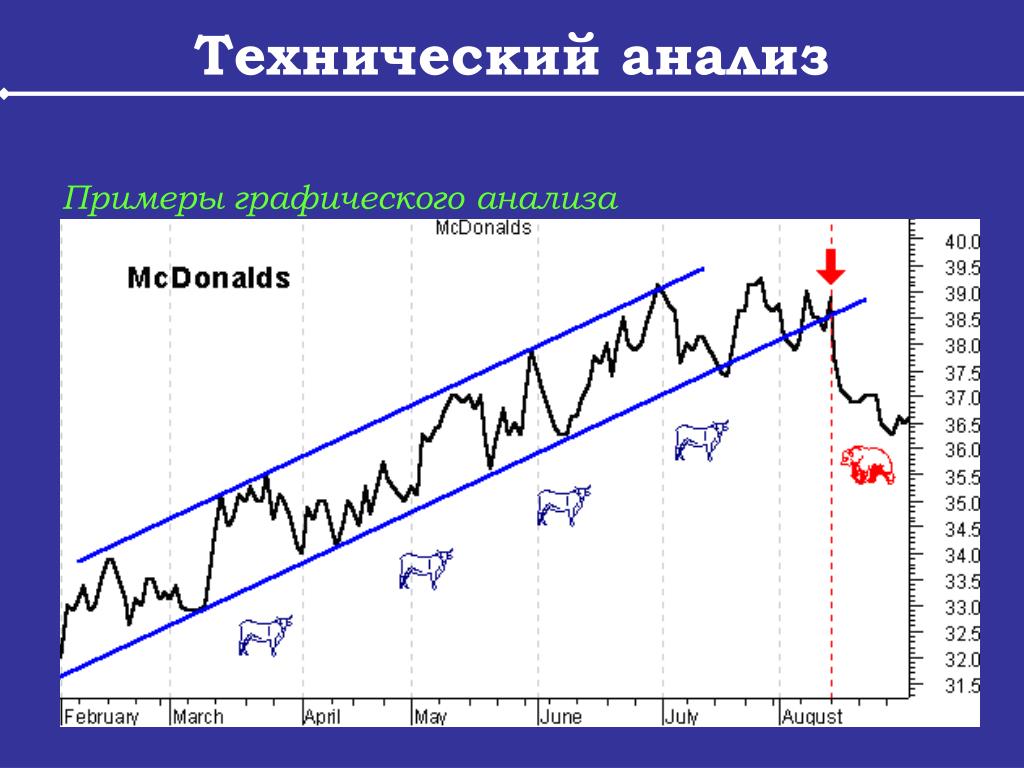 Технический анализ

Примеры графического анализа

McDonalds

McDonalds

40.0
39.5
39.0
38.5
38.0
37.5
37.0
36.5
36.0
35.5
35.0
34.5
34.0
33.5
33.0
32.5
32.0
31.5

February March April May June July August